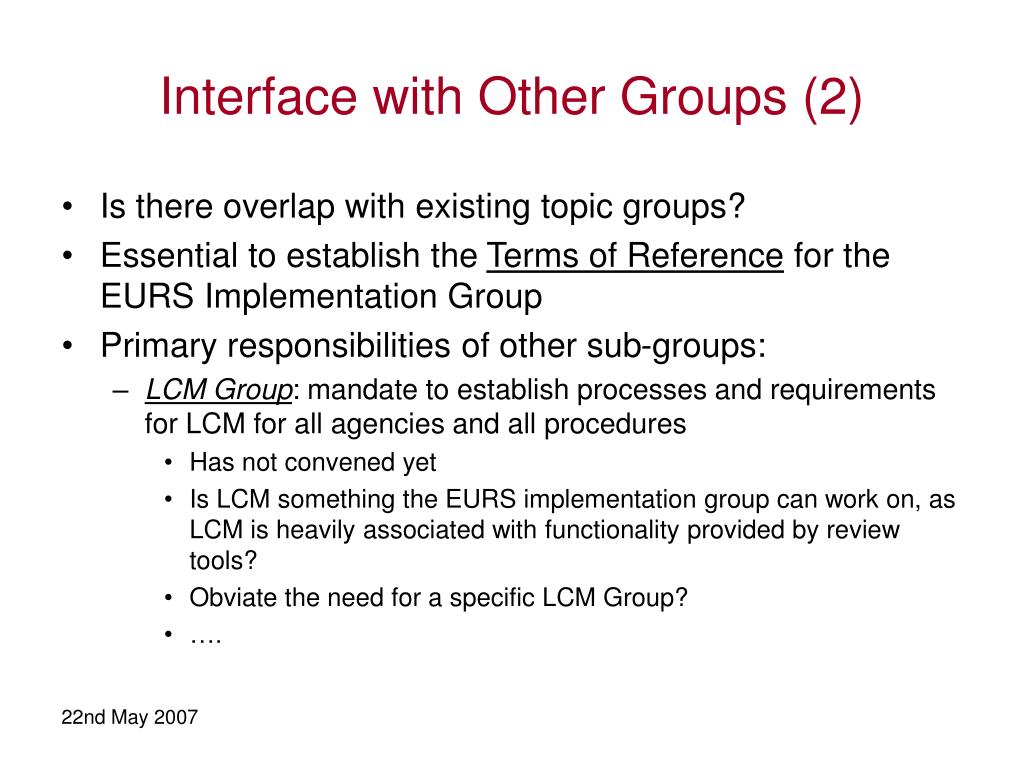 Interface with Other Groups (2)

• Is there overlap with existing topic groups?
• Essential to establish the Terms of Reference for the EURS Implementation Group
• Primary responsibilities of other sub-groups:
– LCM Group: mandate to establish processes and requirements for LCM for all agencies and all procedures
• Has not convened yet
• Is LCM something the EURS implementation group can work on, as LCM is heavily associated with functionality provided by review tools?
• Obviate the need for a specific LCM Group?
• ….

22nd May 2007